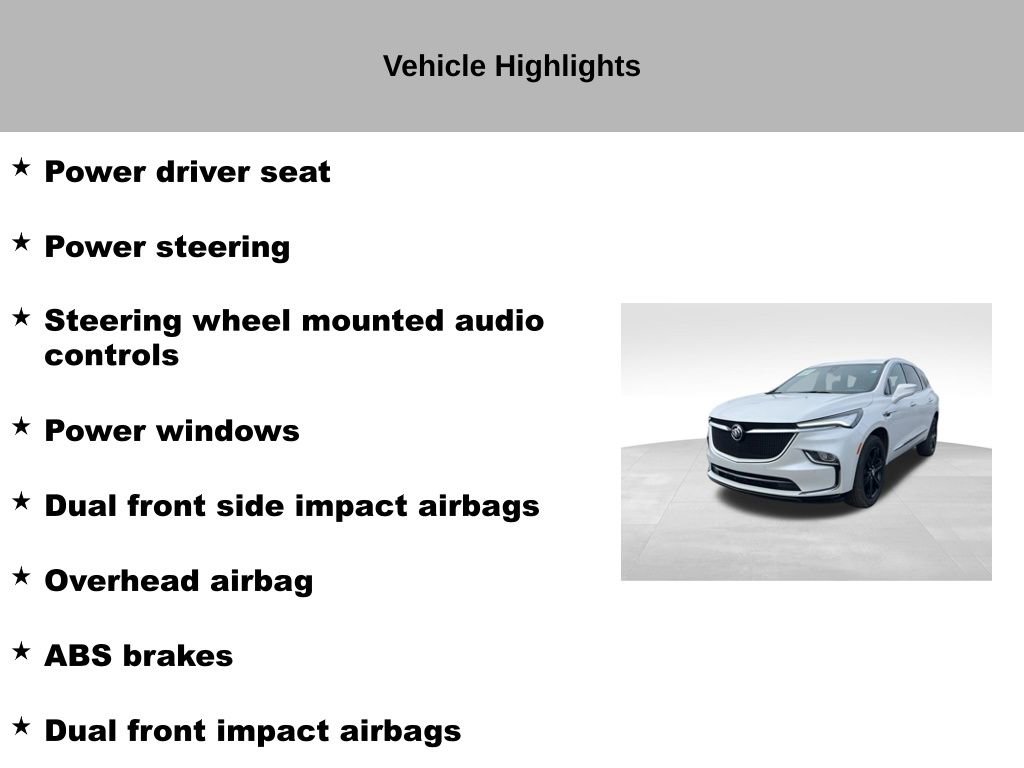 Vehicle Highlights

★ Power driver seat

★ Power steering

★ Steering wheel mounted audio controls

★ Power windows

★ Dual front side impact airbags

★ Overhead airbag

★ ABS brakes

★ Dual front impact airbags